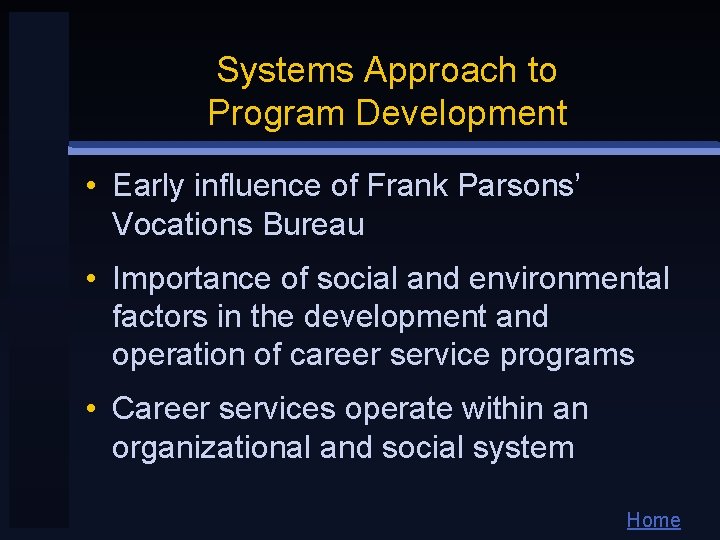 Systems Approach to Program Development

• Early influence of Frank Parsons' Vocations Bureau

• Importance of social and environmental factors in the development and operation of career service programs

• Career services operate within an organizational and social system

Home